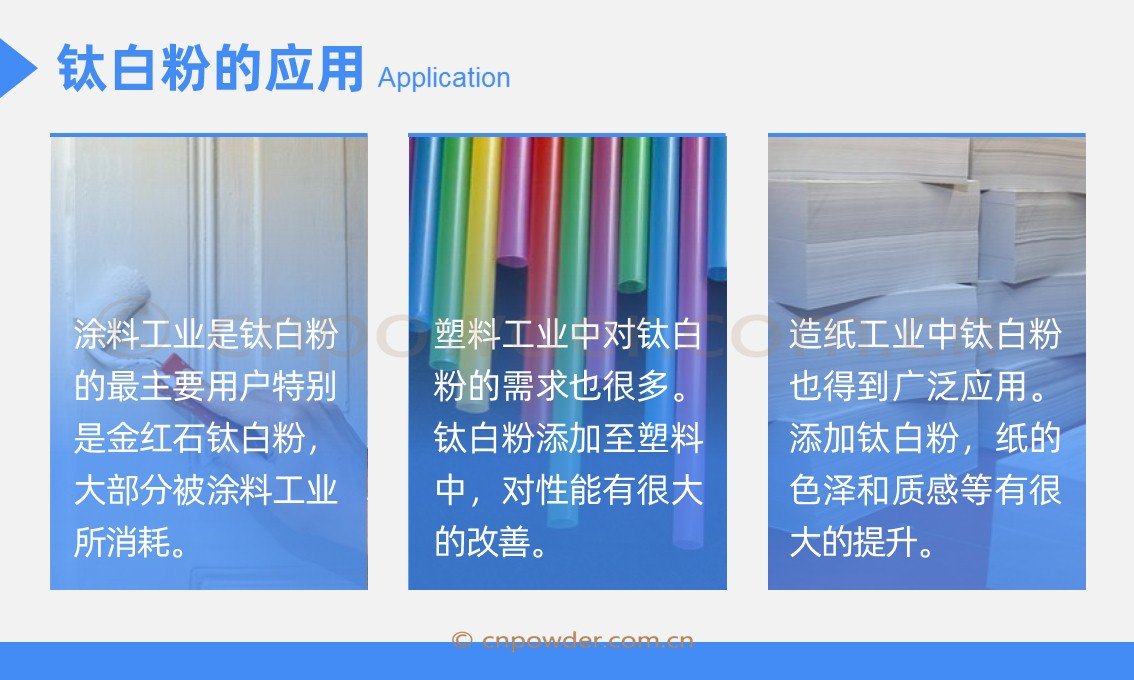 钛白粉的应用 Application

涂料工业是钛白粉的最主要用户特别是金红石钛白粉，大部分被涂料工业所消耗。

塑料工业中对钛白粉的需求也很多。钛白粉添加至塑料中，对性能有很大的改善。

造纸工业中钛白粉也得到广泛应用。添加钛白粉，纸的色泽和质感等有很大的提升。

© cnpowder.com.cn